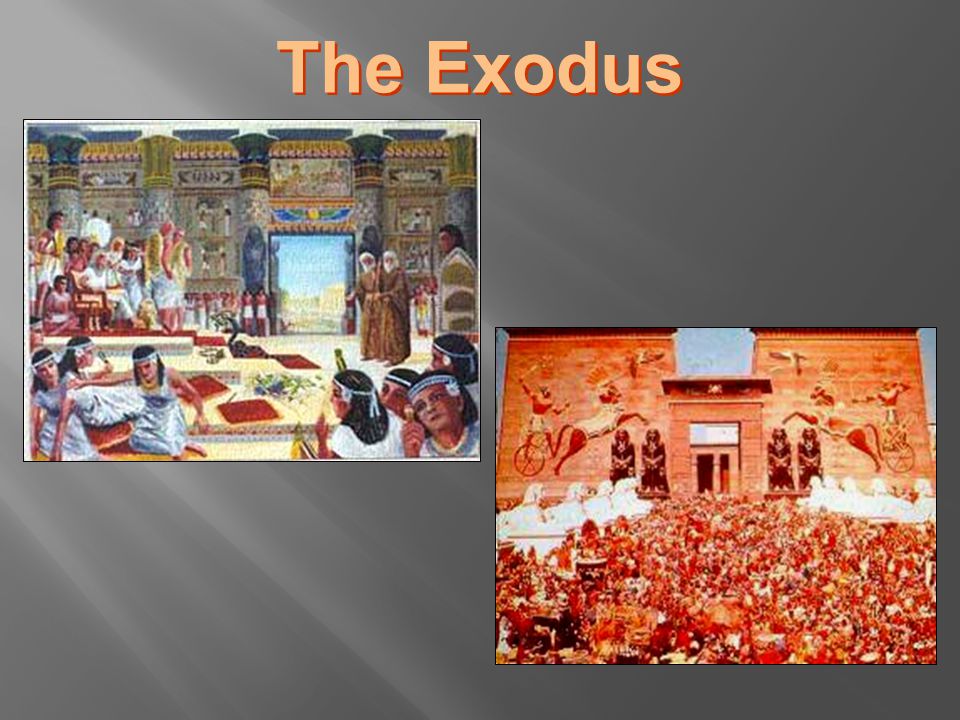 The Exodus